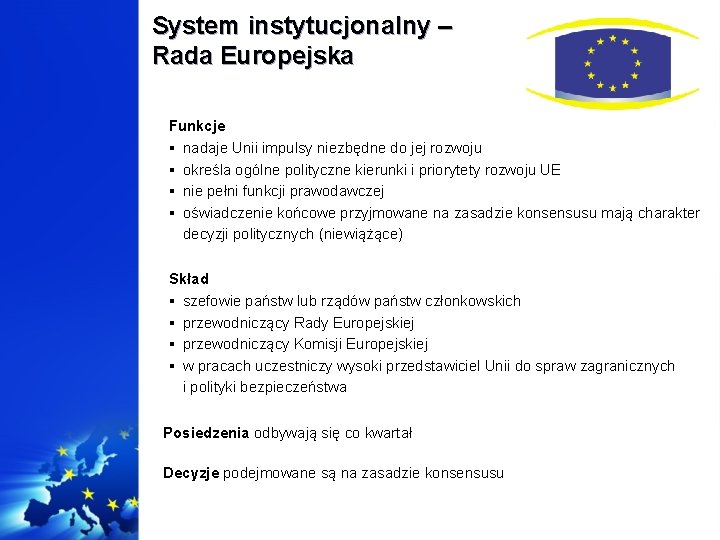 System instytucjonalny – Rada Europejska

Funkcje
▪ nadaje Unii impulsy niezbędne do jej rozwoju
▪ określa ogólne polityczne kierunki i priorytety rozwoju UE
▪ nie pełni funkcji prawodawczej
▪ oświadczenie końcowe przyjmowane na zasadzie konsensusu mają charakter decyzji politycznych (niewiążące)

Skład
▪ szefowie państw lub rządów państw członkowskich
▪ przewodniczący Rady Europejskiej
▪ przewodniczący Komisji Europejskiej
▪ w pracach uczestniczy wysoki przedstawiciel Unii do spraw zagranicznych i polityki bezpieczeństwa

Posiedzenia odbywają się co kwartał

Decyzje podejmowane są na zasadzie konsensusu